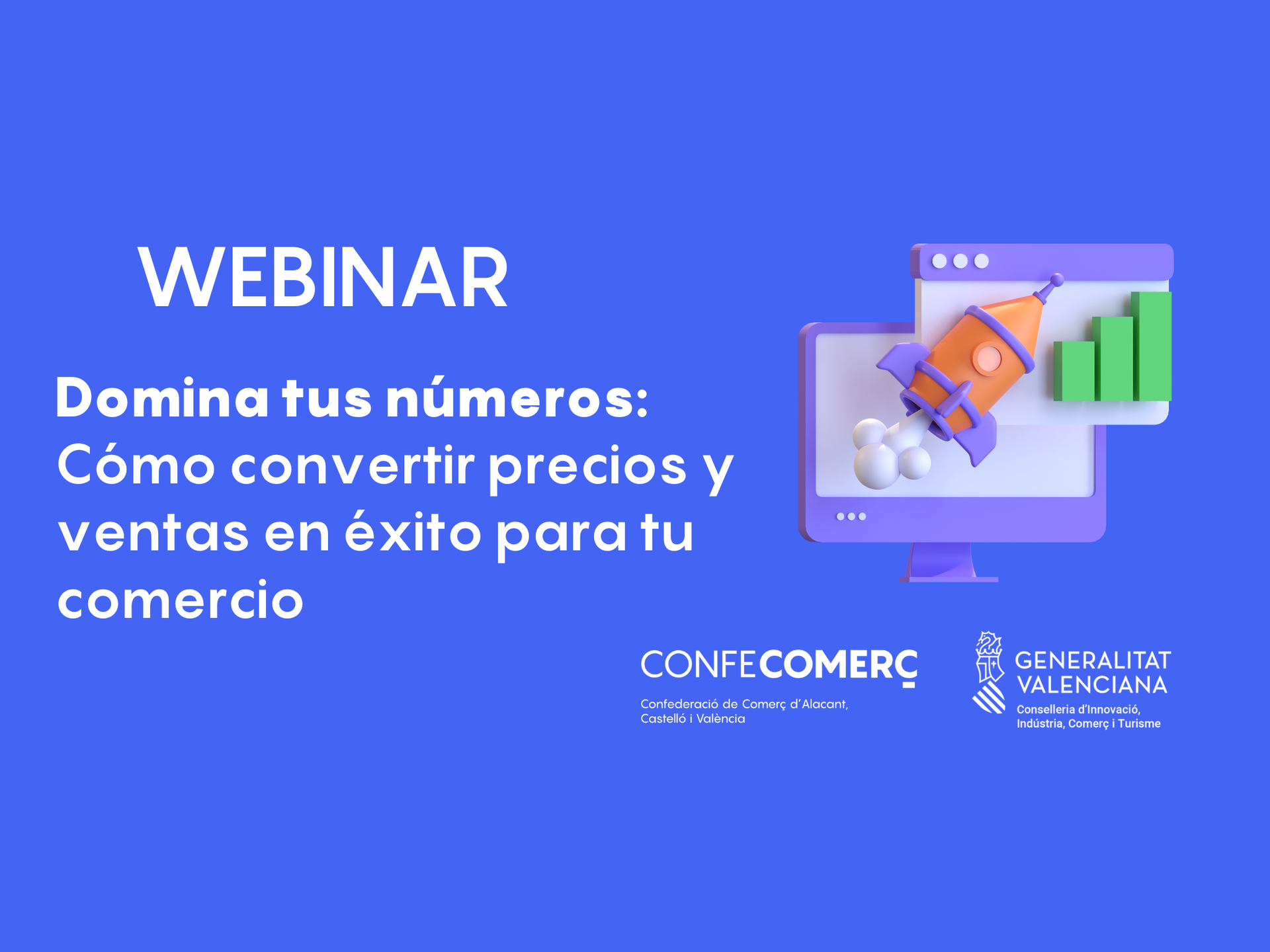 WEBINAR

Domina tus números: Cómo convertir precios y ventas en éxito para tu comercio

CONFECOMERÇ
Confederació de Comerç d'Alacant, Castelló i València

GENERALITAT VALENCIANA
Conselleria d'Innovació, Indústria, Comerç i Turisme